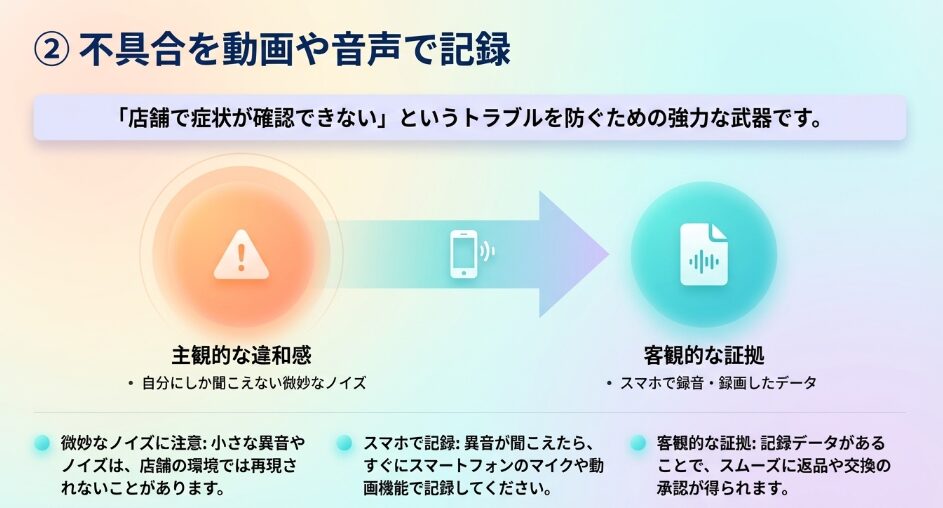 ② 不具合を動画や音声で記録

「店舗で症状が確認できない」というトラブルを防ぐための強力な武器です。

主観的な違和感
• 自分にしか聞こえない微妙なノイズ

客観的な証拠
• スマホで録音・録画したデータ

微妙なノイズに注意: 小さな異音やノイズは、店舗の環境では再現されないことがあります。

スマホで記録: 異音が聞こえたら、すぐにスマートフォンのマイクや動画機能で記録してください。

客観的な証拠: 記録データがあることで、スムーズに返品や交換の承認が得られます。